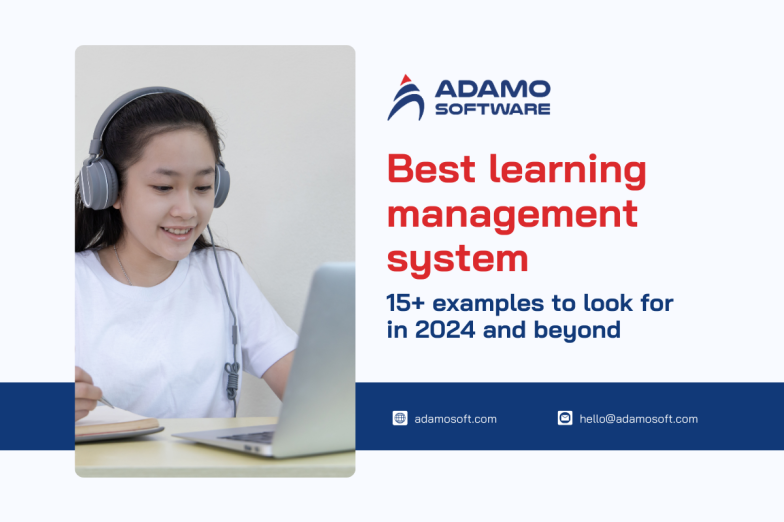 ADAMO SOFTWARE

Best learning management system

15+ examples to look for in 2024 and beyond

adamosoft.com

hello@adamosoft.com